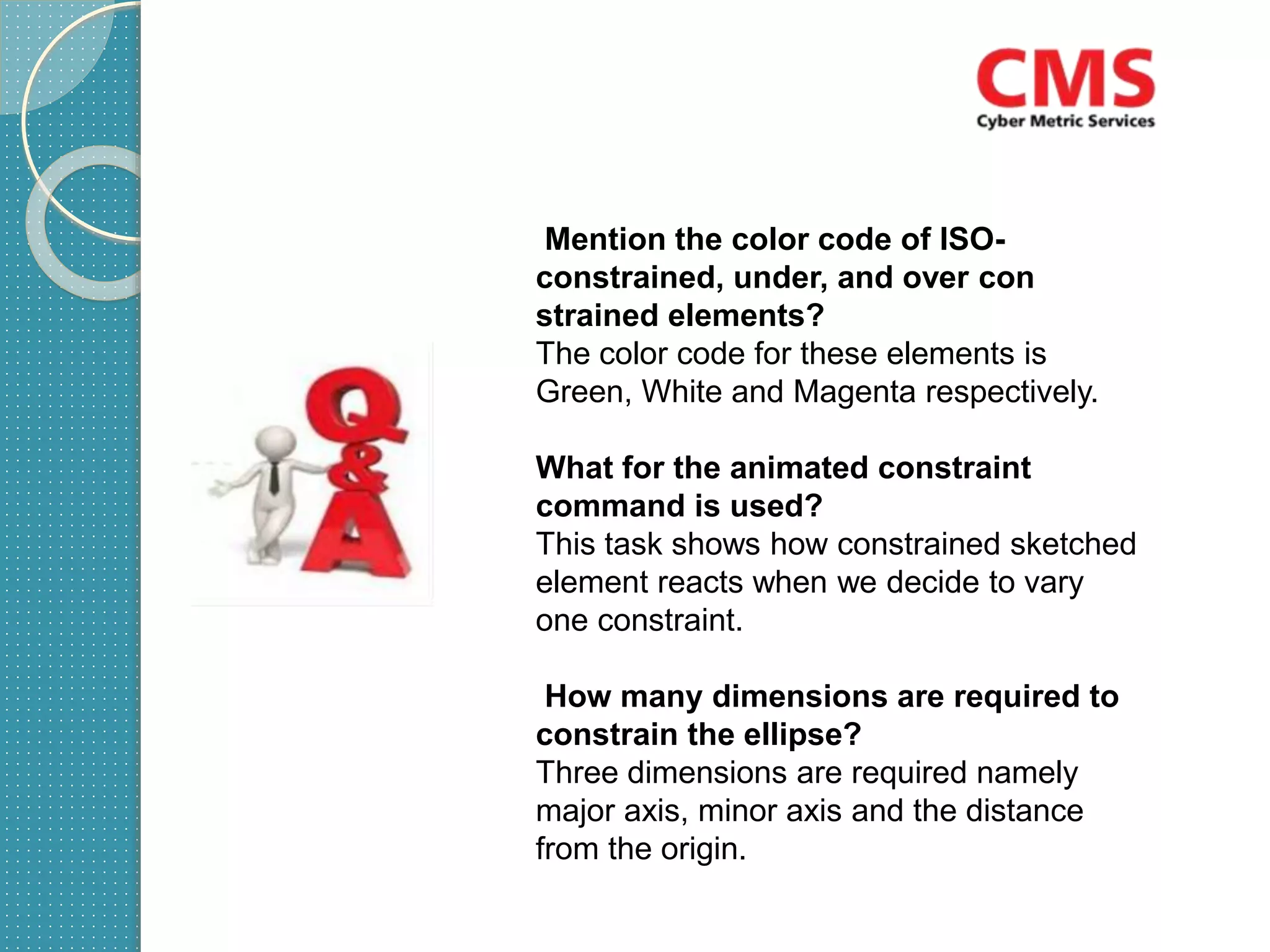 CMS
Cyber Metric Services

Q&A

Mention the color code of ISO-constrained, under, and over con strained elements?
The color code for these elements is Green, White and Magenta respectively.

What for the animated constraint command is used?
This task shows how constrained sketched element reacts when we decide to vary one constraint.

How many dimensions are required to constrain the ellipse?
Three dimensions are required namely major axis, minor axis and the distance from the origin.